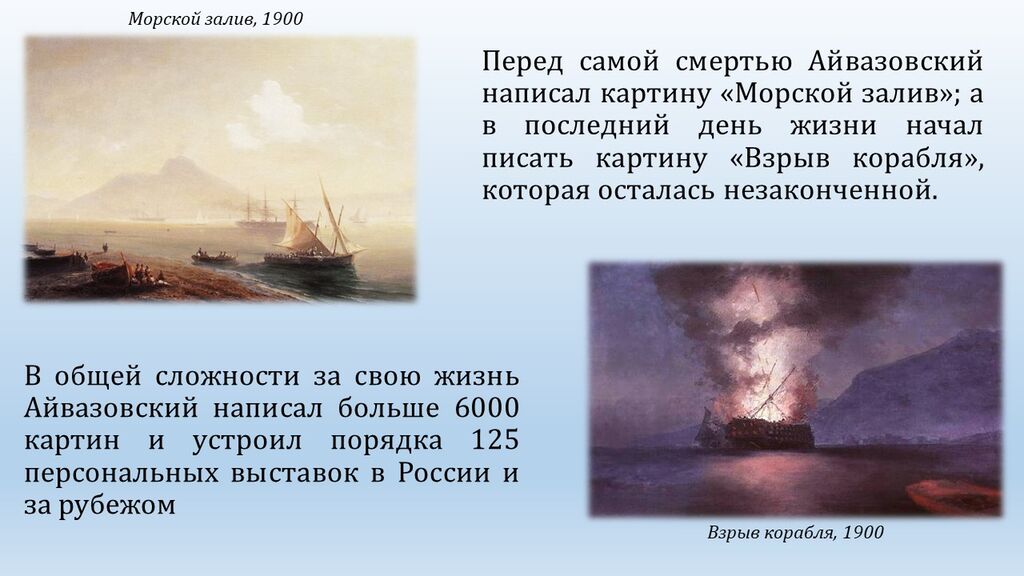 Морской залив, 1900

Перед самой смертью Айвазовский написал картину «Морской залив»; а в последний день жизни начал писать картину «Взрыв корабля», которая осталась незаконченной.

В общей сложности за свою жизнь Айвазовский написал больше 6000 картин и устроил порядка 125 персональных выставок в России и за рубежом

Взрыв корабля, 1900